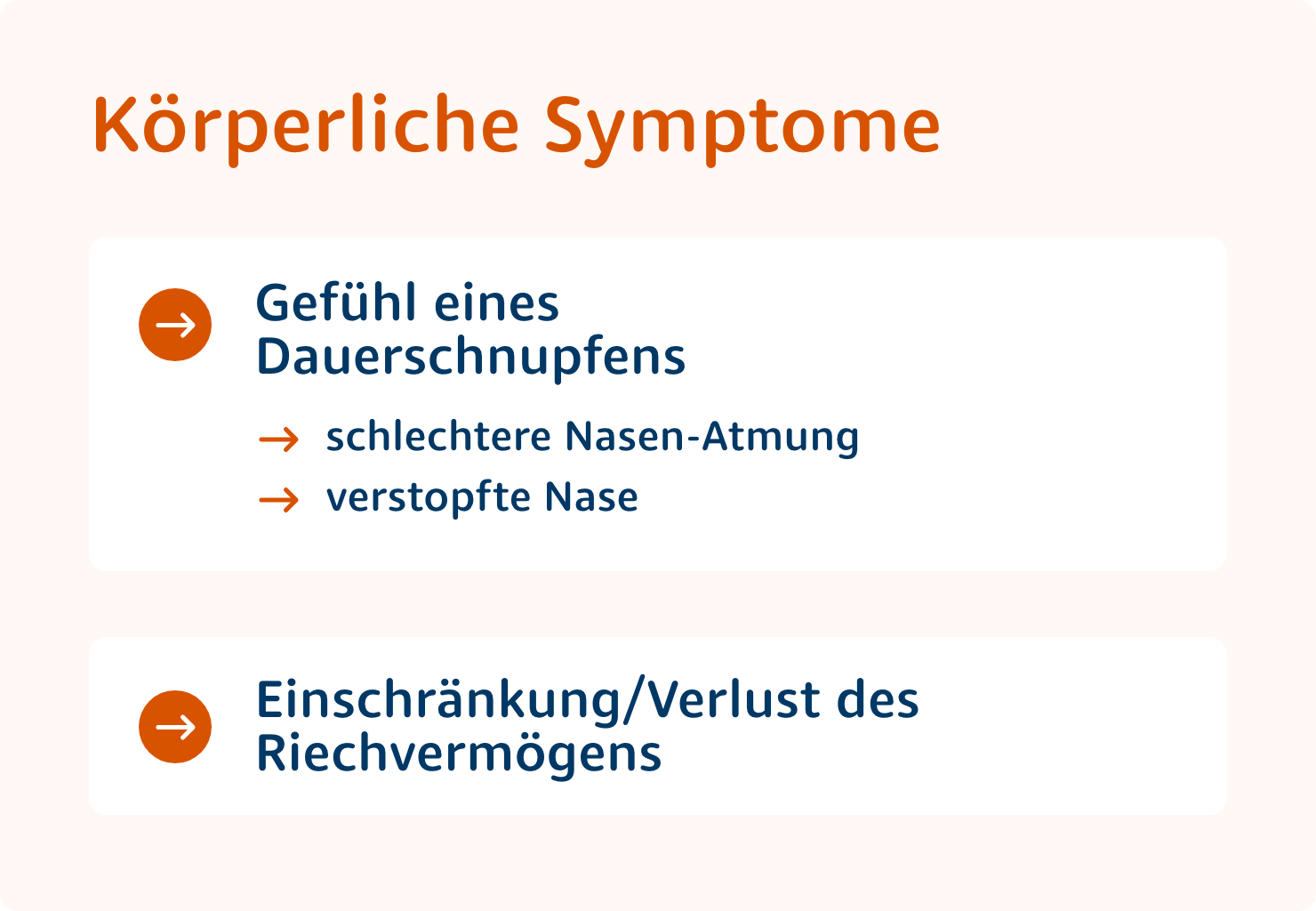 Körperliche Symptome

→ Gefühl eines Dauerschnupfens

→ schlechtere Nasen-Atmung
→ verstopfte Nase

→ Einschränkung/Verlust des Riechvermögens